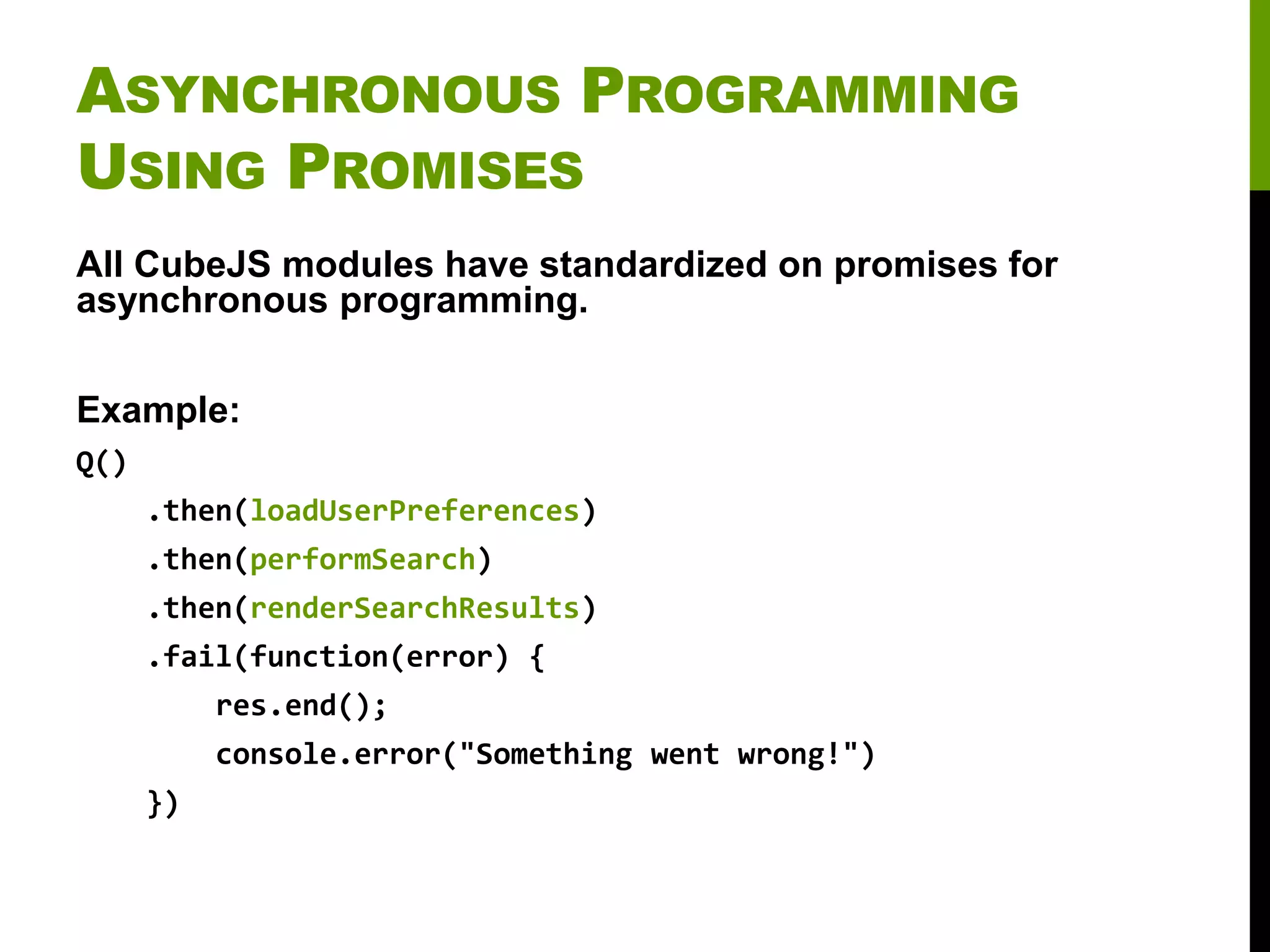 ASYNCHRONOUS PROGRAMMING USING PROMISES

All CubeJS modules have standardized on promises for asynchronous programming.

Example:

Q()
    .then(loadUserPreferences)
    .then(performSearch)
    .then(renderSearchResults)
    .fail(function(error) {
        res.end();
        console.error("Something went wrong!")
    })